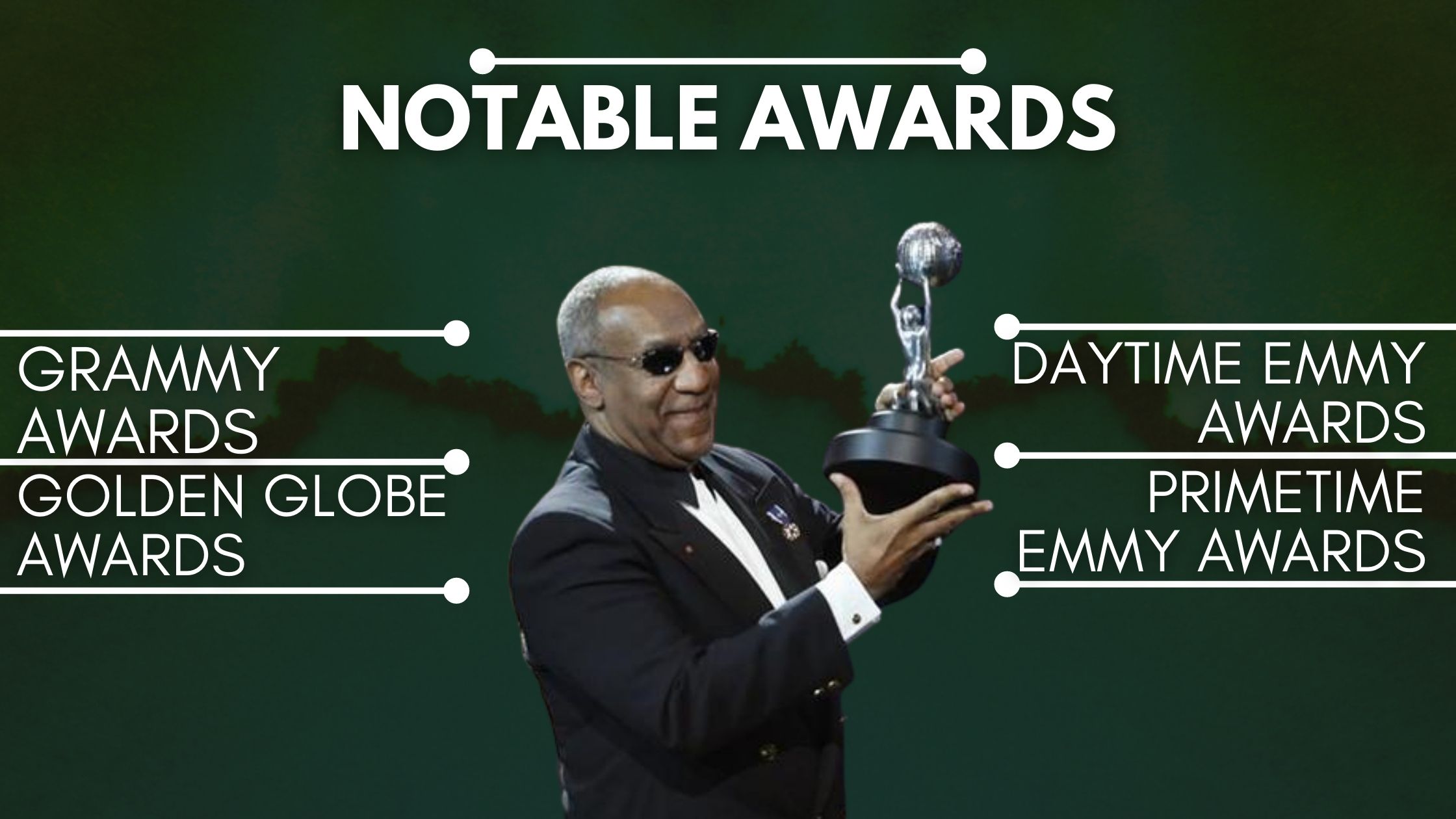 NOTABLE AWARDS

GRAMMY AWARDS

GOLDEN GLOBE AWARDS

DAYTIME EMMY AWARDS

PRIMETIME EMMY AWARDS